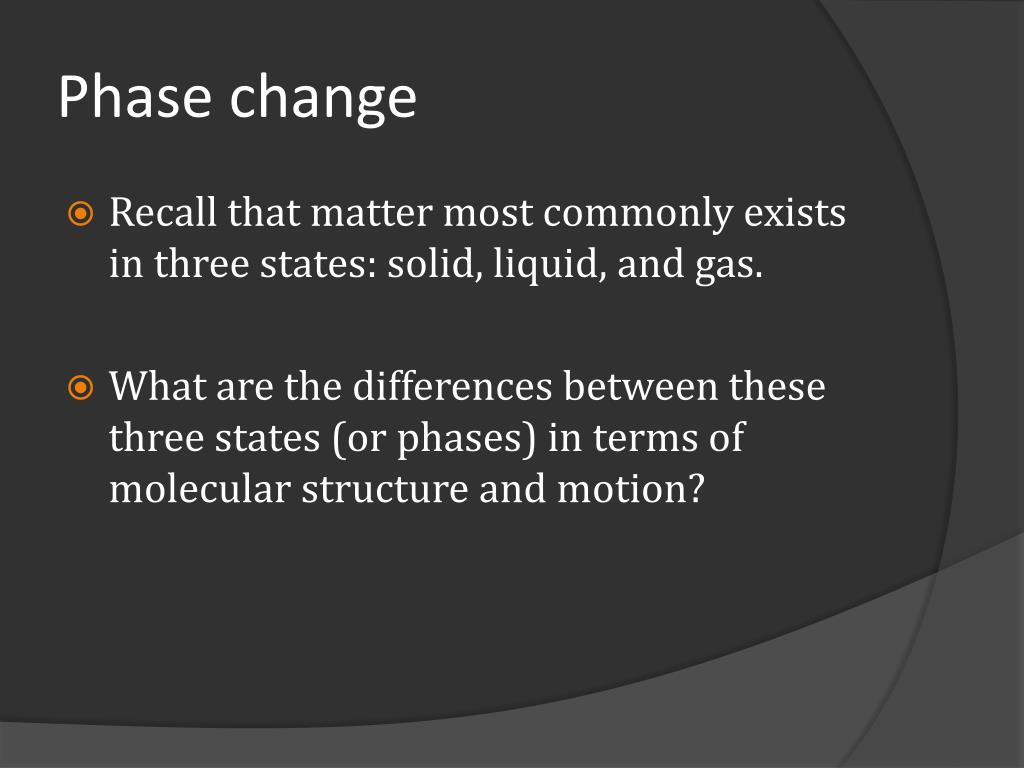 Phase change

Recall that matter most commonly exists in three states: solid, liquid, and gas.

What are the differences between these three states (or phases) in terms of molecular structure and motion?